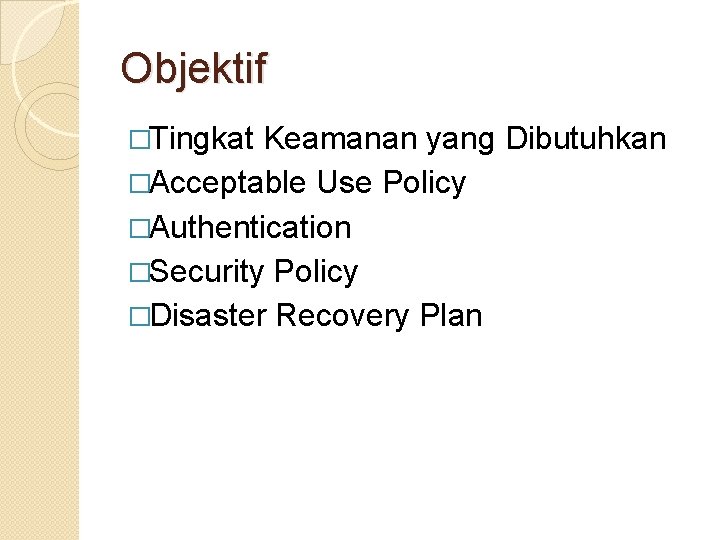 Objektif

□Tingkat Keamanan yang Dibutuhkan
□Acceptable Use Policy
□Authentication
□Security Policy
□Disaster Recovery Plan